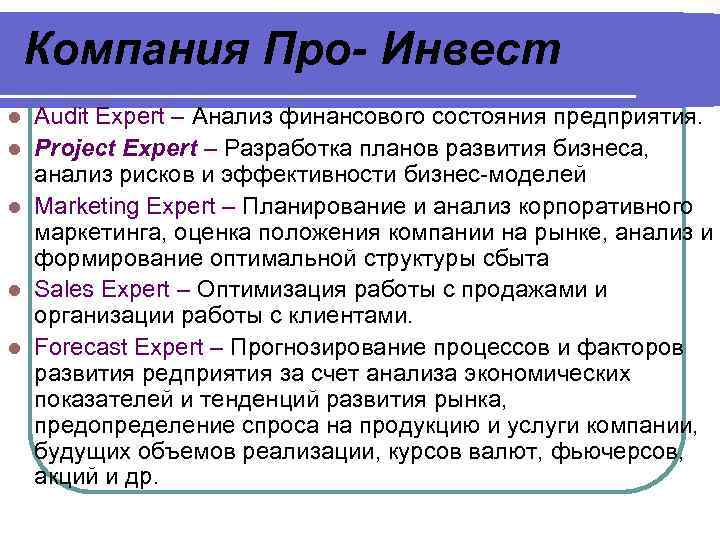 Компания Про- Инвест

- Audit Expert – Анализ финансового состояния предприятия.
- Project Expert – Разработка планов развития бизнеса, анализ рисков и эффективности бизнес-моделей
- Marketing Expert – Планирование и анализ корпоративного маркетинга, оценка положения компании на рынке, анализ и формирование оптимальной структуры сбыта
- Sales Expert – Оптимизация работы с продажами и организации работы с клиентами.
- Forecast Expert – Прогнозирование процессов и факторов развития редприятия за счет анализа экономических показателей и тенденций развития рынка, предопределение спроса на продукцию и услуги компании, будущих объемов реализации, курсов валют, фьючерсов, акций и др.